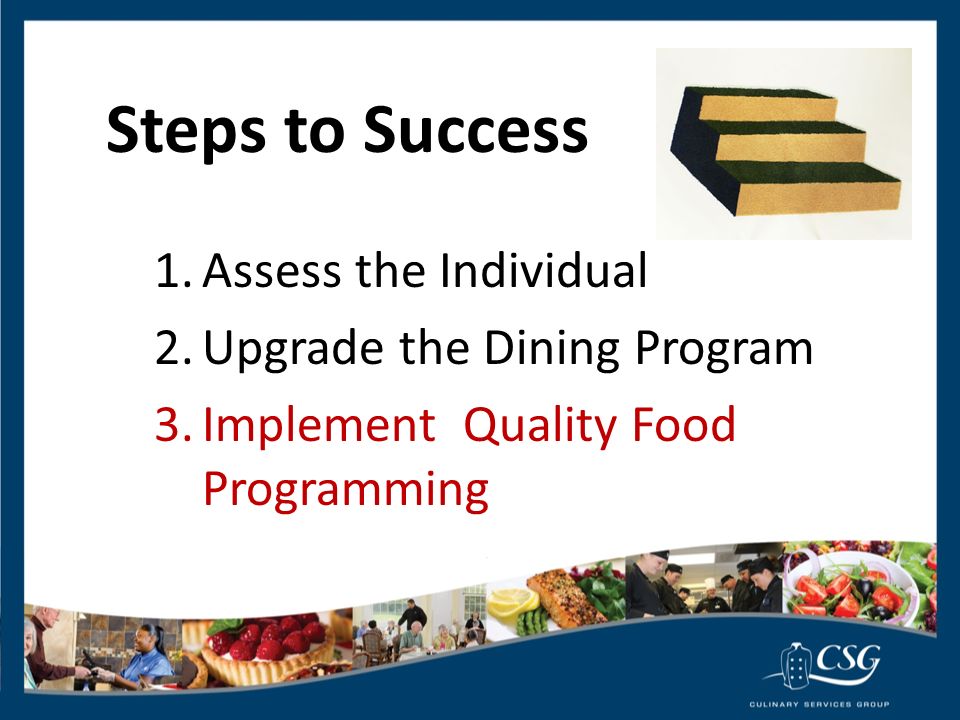 Steps to Success

1. Assess the Individual
2. Upgrade the Dining Program
3. Implement  Quality Food Programming

CSG
CULINARY SERVICES GROUP